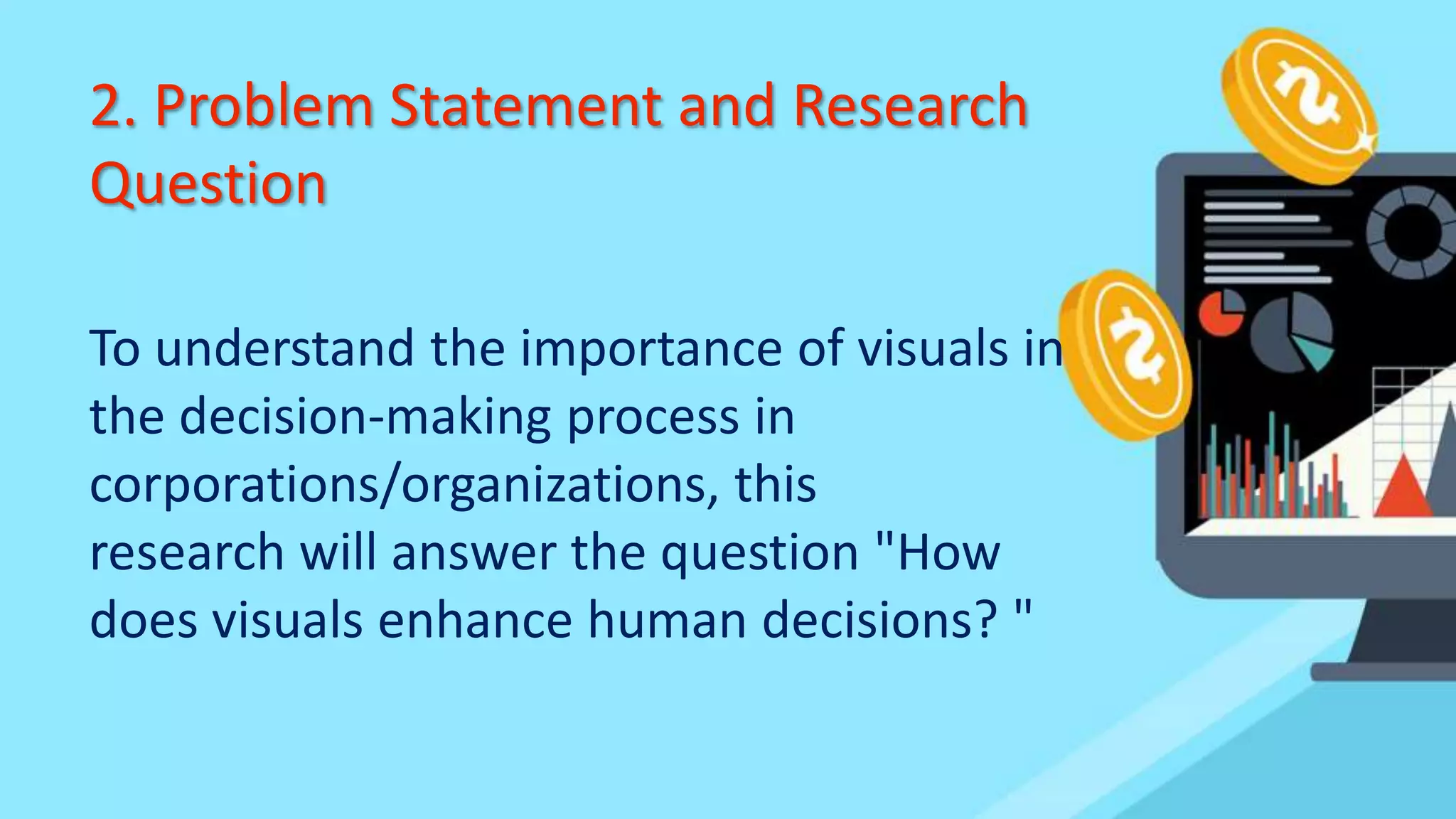 2. Problem Statement and Research Question

To understand the importance of visuals in the decision-making process in corporations/organizations, this research will answer the question "How does visuals enhance human decisions? "